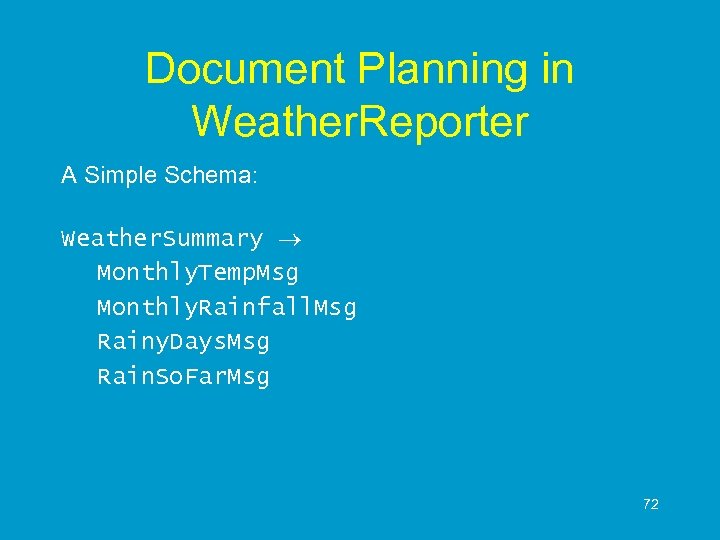 Document Planning in WeatherReporter

A Simple Schema:

WeatherSummary $\rightarrow$
MonthlyTempMsg
MonthlyRainfallMsg
RainyDaysMsg
RainSoFarMsg

72